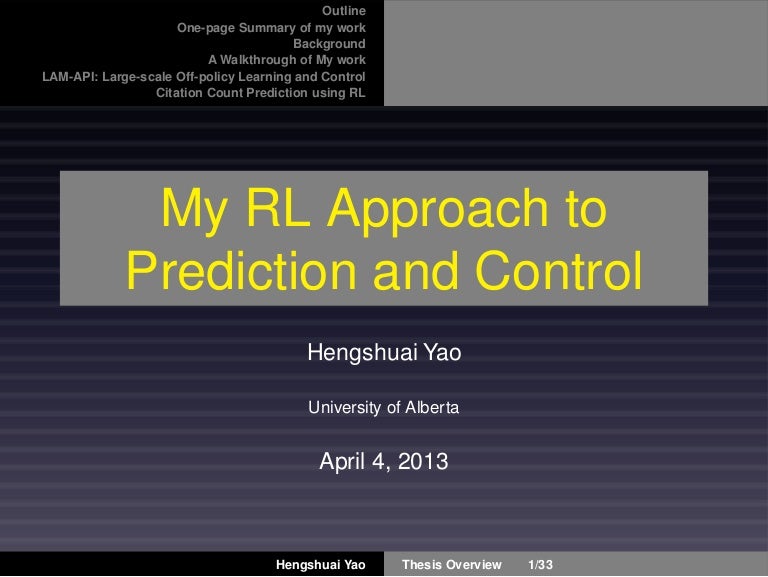 Outline
One-page Summary of my work
Background
A Walkthrough of My work
LAM-API: Large-scale Off-policy Learning and Control
Citation Count Prediction using RL

My RL Approach to Prediction and Control

Hengshuai Yao

University of Alberta

April 4, 2013

Hengshuai Yao Thesis Overview 1/33